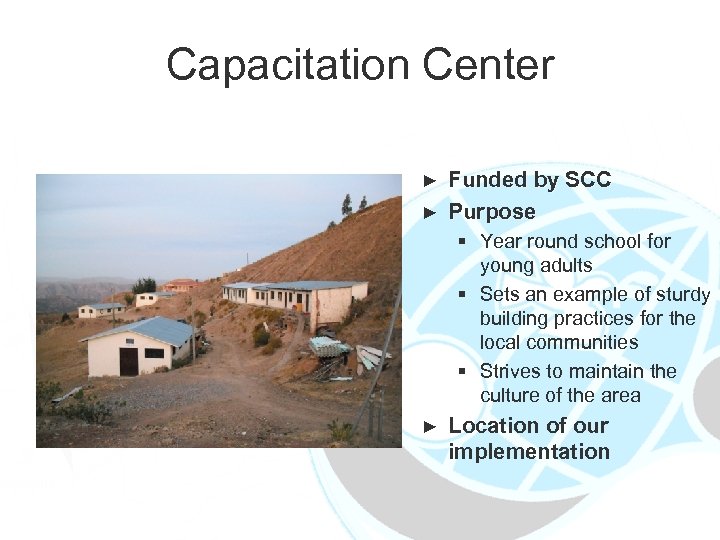 Capacitation Center

► Funded by SCC
► Purpose
▪ Year round school for young adults
▪ Sets an example of sturdy building practices for the local communities
▪ Strives to maintain the culture of the area
► Location of our implementation